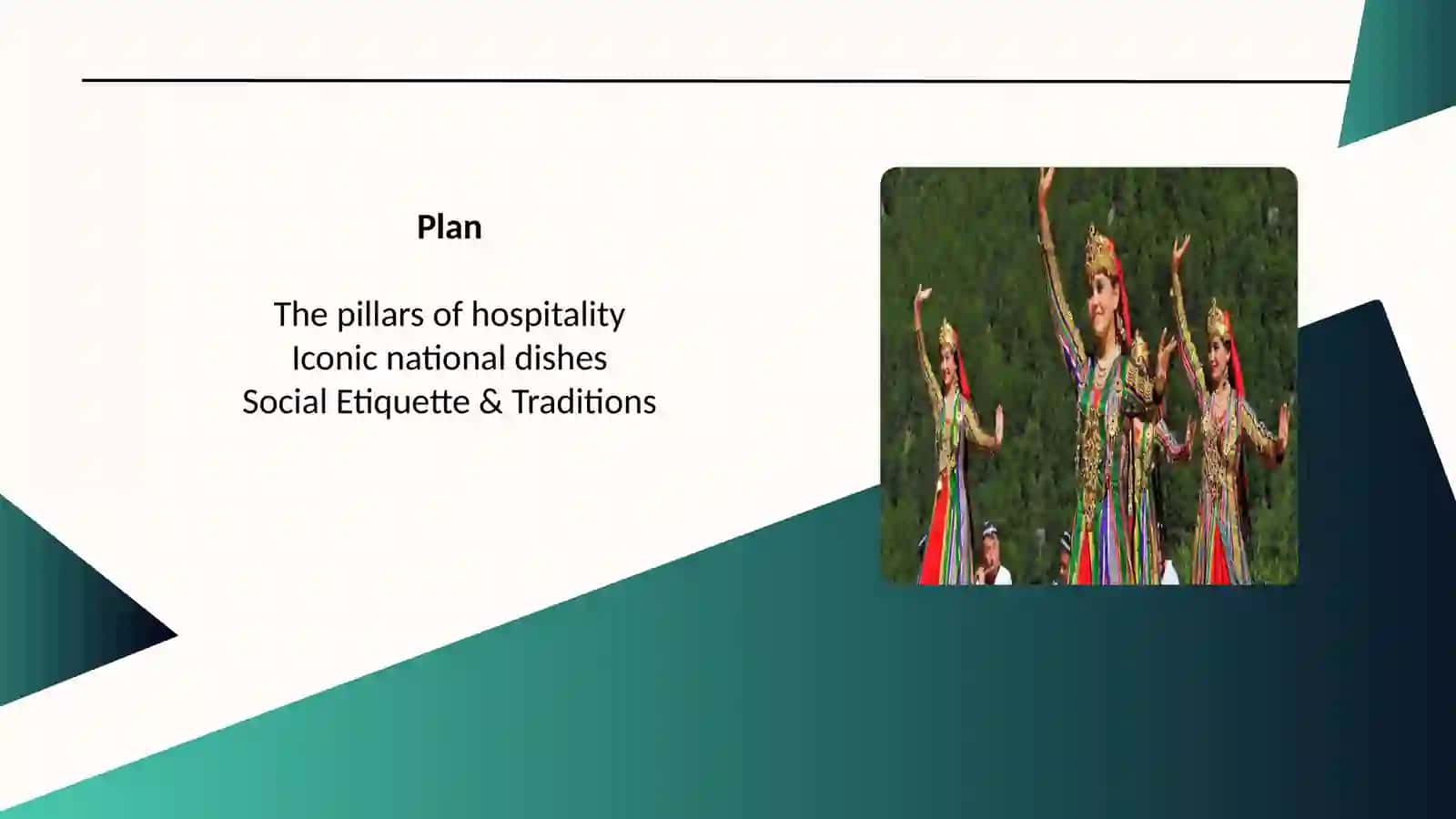 Plan

The pillars of hospitality
Iconic national dishes
Social Etiquette & Traditions